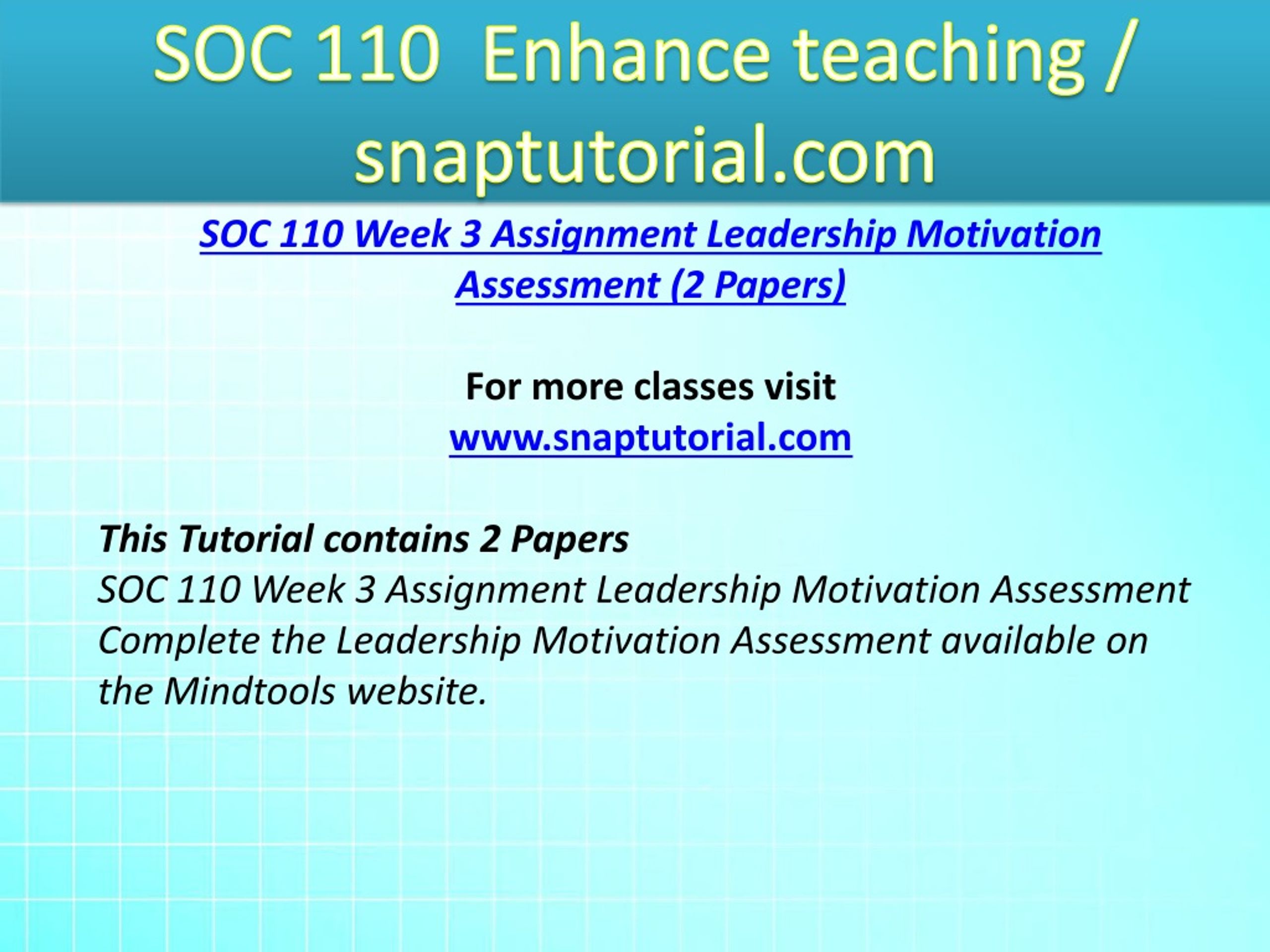 SOC 110 Enhance teaching / snaptutorial.com

SOC 110 Week 3 Assignment Leadership Motivation Assessment (2 Papers)

For more classes visit
www.snaptutorial.com

This Tutorial contains 2 Papers
SOC 110 Week 3 Assignment Leadership Motivation Assessment
Complete the Leadership Motivation Assessment available on the Mindtools website.